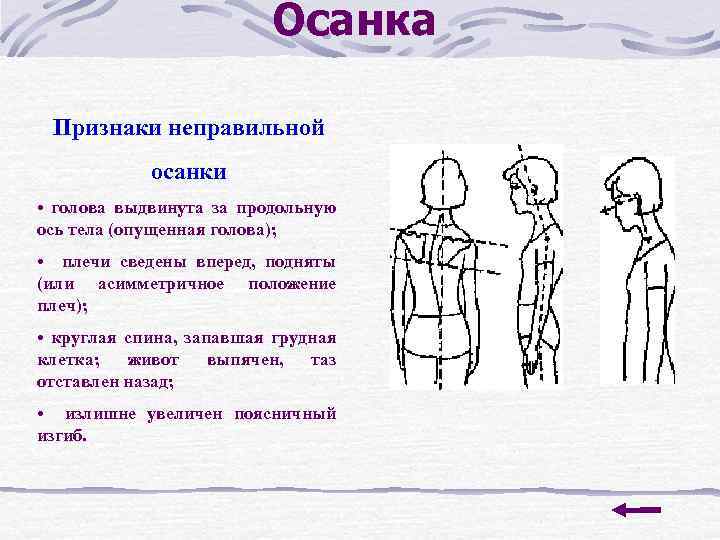 Осанка

Признаки неправильной осанки

• голова выдвинута за продольную ось тела (опущенная голова);

• плечи сведены вперед, подняты (или асимметричное положение плеч);

• круглая спина, запавшая грудная клетка; живот выпячен, таз отставлен назад;

• излишне увеличен поясничный изгиб.